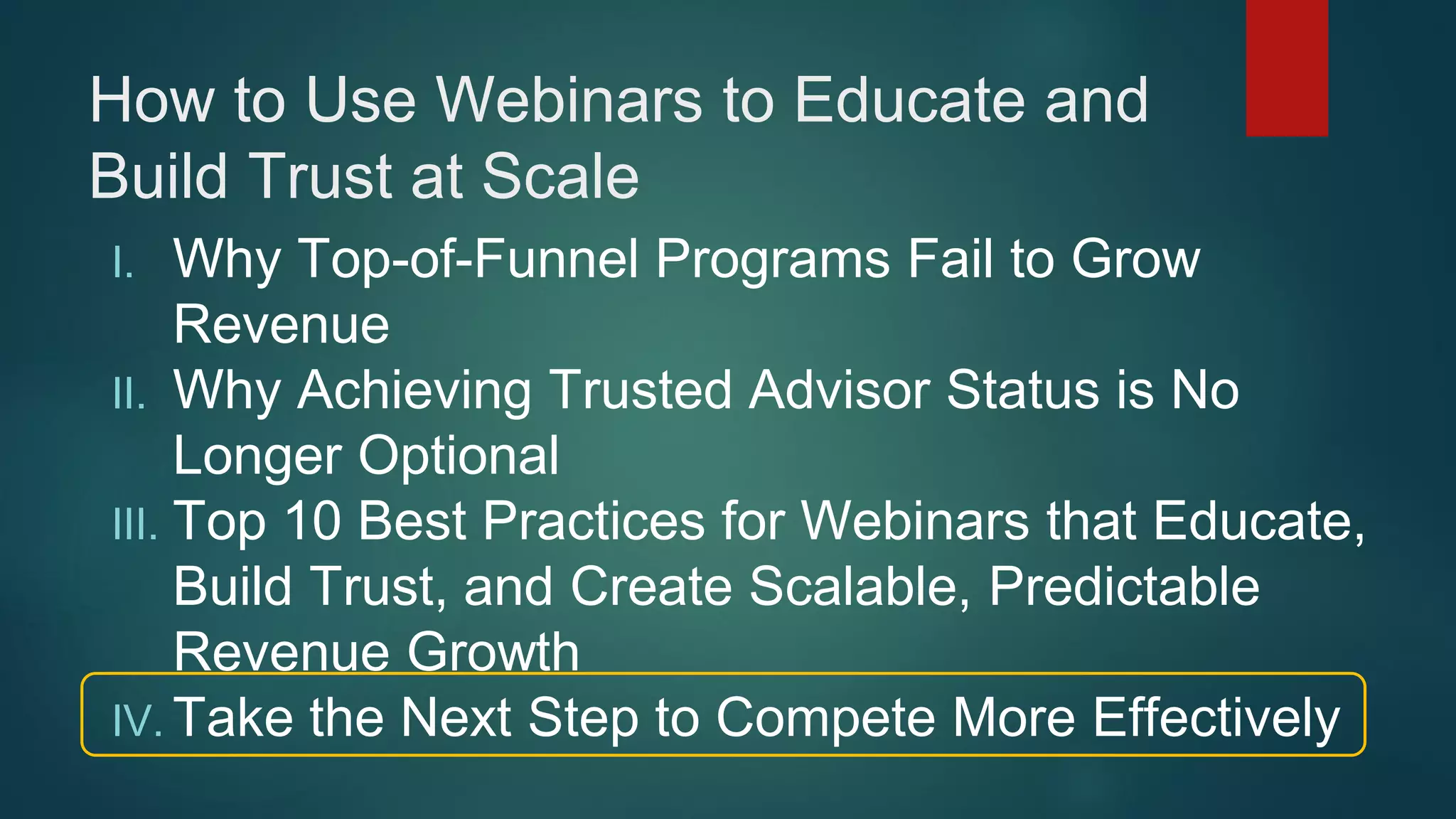 How to Use Webinars to Educate and Build Trust at Scale

I. Why Top-of-Funnel Programs Fail to Grow Revenue

II. Why Achieving Trusted Advisor Status is No Longer Optional

III. Top 10 Best Practices for Webinars that Educate, Build Trust, and Create Scalable, Predictable Revenue Growth

IV. Take the Next Step to Compete More Effectively